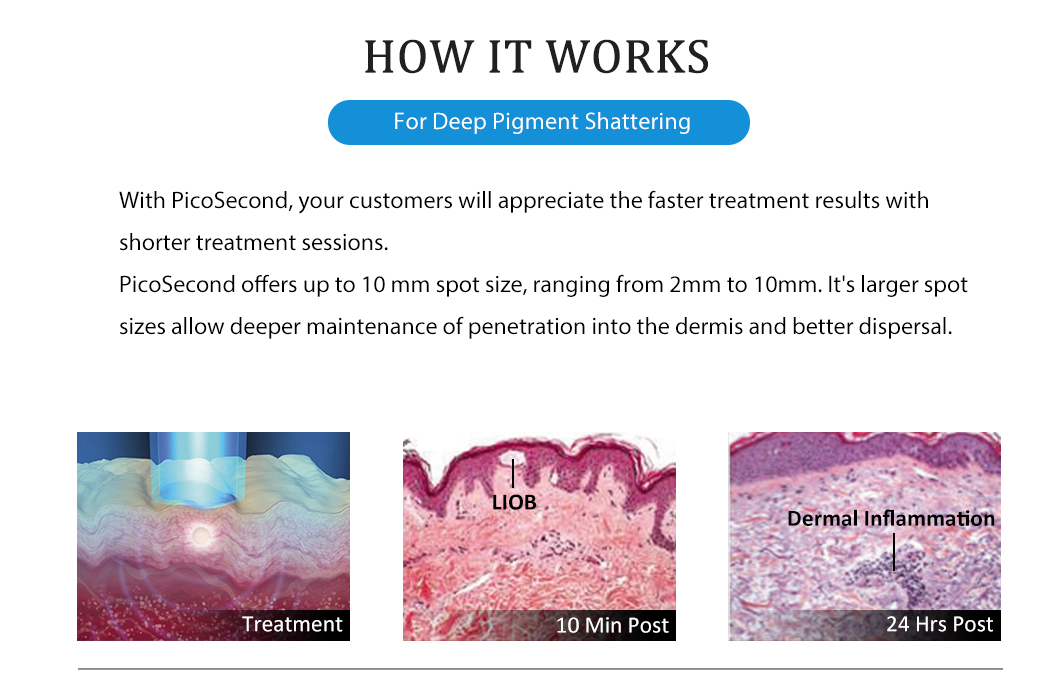 HOW IT WORKS

For Deep Pigment Shattering

With PicoSecond, your customers will appreciate the faster treatment results with shorter treatment sessions.
PicoSecond offers up to 10 mm spot size, ranging from 2mm to 10mm. It's larger spot sizes allow deeper maintenance of penetration into the dermis and better dispersal.

Treatment

LIOB

10 Min Post

Dermal Inflammation

24 Hrs Post